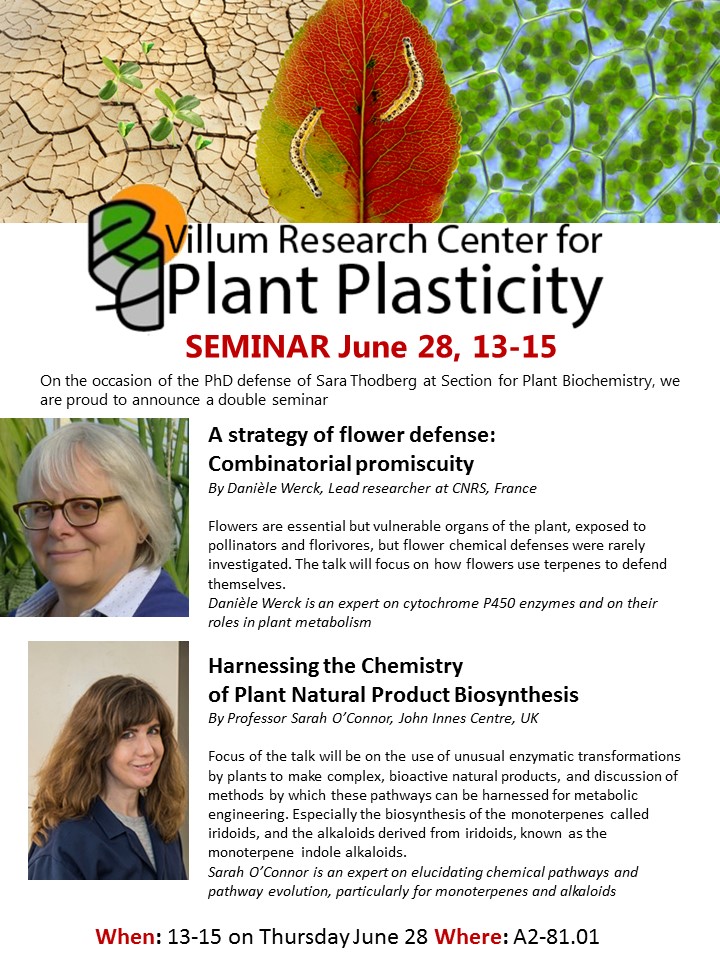 Villum Research Center for
Plant Plasticity

SEMINAR June 28, 13-15

On the occasion of the PhD defense of Sara Thodberg at Section for Plant Biochemistry, we are proud to announce a double seminar

A strategy of flower defense:
Combinatorial promiscuity
By Danièle Werck, Lead researcher at CNRS, France

Flowers are essential but vulnerable organs of the plant, exposed to pollinators and florivores, but flower chemical defenses were rarely investigated. The talk will focus on how flowers use terpenes to defend themselves.
Danièle Werck is an expert on cytochrome P450 enzymes and on their roles in plant metabolism

Harnessing the Chemistry
of Plant Natural Product Biosynthesis
By Professor Sarah O'Connor, John Innes Centre, UK

Focus of the talk will be on the use of unusual enzymatic transformations by plants to make complex, bioactive natural products, and discussion of methods by which these pathways can be harnessed for metabolic engineering. Especially the biosynthesis of the monoterpenes called iridoids, and the alkaloids derived from iridoids, known as the monoterpene indole alkaloids.
Sarah O'Connor is an expert on elucidating chemical pathways and pathway evolution, particularly for monoterpenes and alkaloids

When: 13-15 on Thursday June 28 Where: A2-81.01